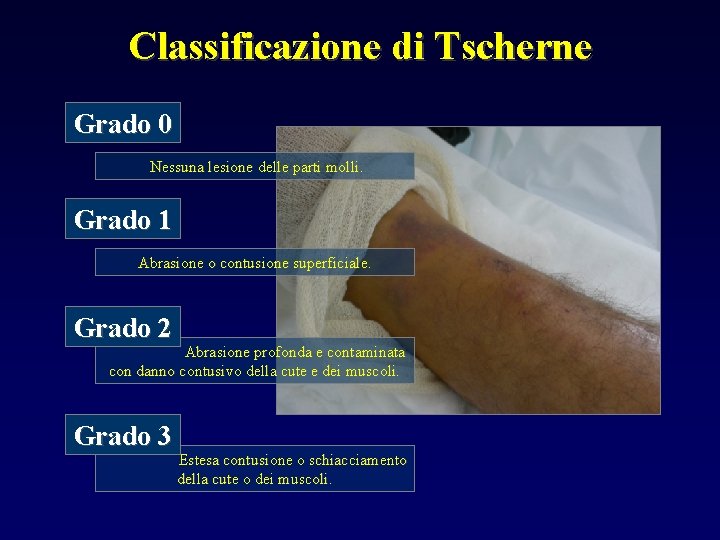 Classificazione di Tscherne

Grado 0

Nessuna lesione delle parti molli.

Grado 1

Abrasione o contusione superficiale.

Grado 2

Abrasione profonda e contaminata con danno contusivo della cute e dei muscoli.

Grado 3

Estesa contusione o schiacciamento della cute o dei muscoli.